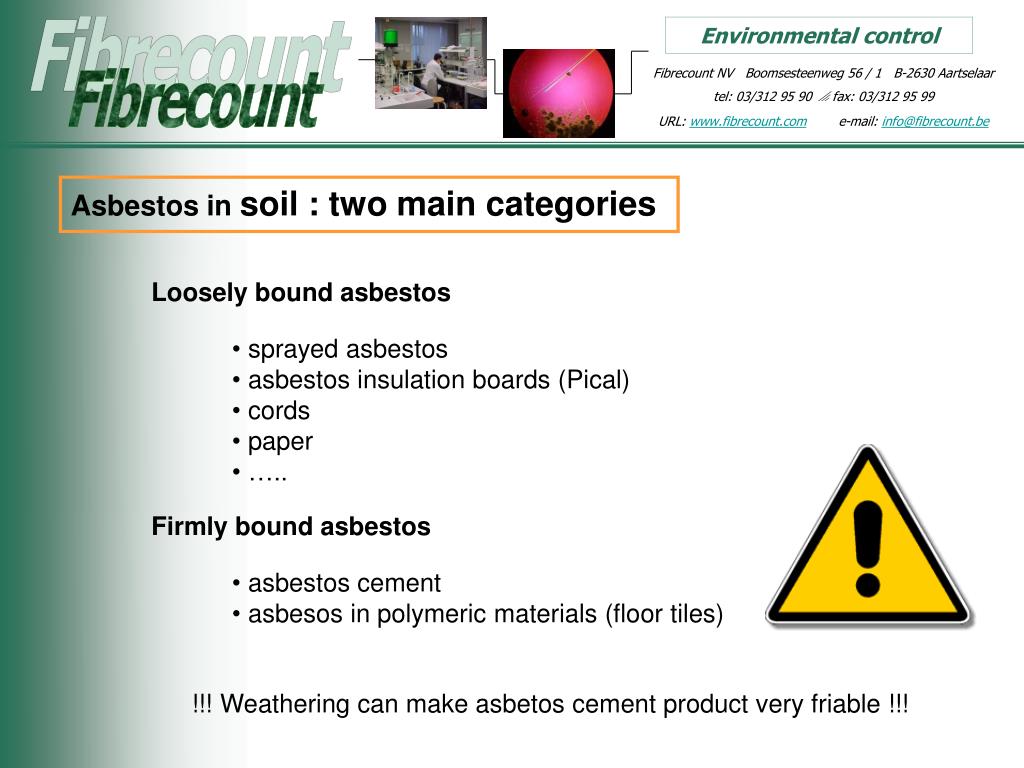 Fibrecount
Fibrecount

Environmental control

Fibrecount NV Boomsesteenweg 56 / 1 B-2630 Aartselaar
tel: 03/312 95 90 fax: 03/312 95 99
URL: www.fibrecount.com e-mail: info@fibrecount.be

Asbestos in soil : two main categories

Loosely bound asbestos

• sprayed asbestos
• asbestos insulation boards (Pical)
• cords
• paper
• …..

Firmly bound asbestos

• asbestos cement
• asbesos in polymeric materials (floor tiles)

!!! Weathering can make asbetos cement product very friable !!!